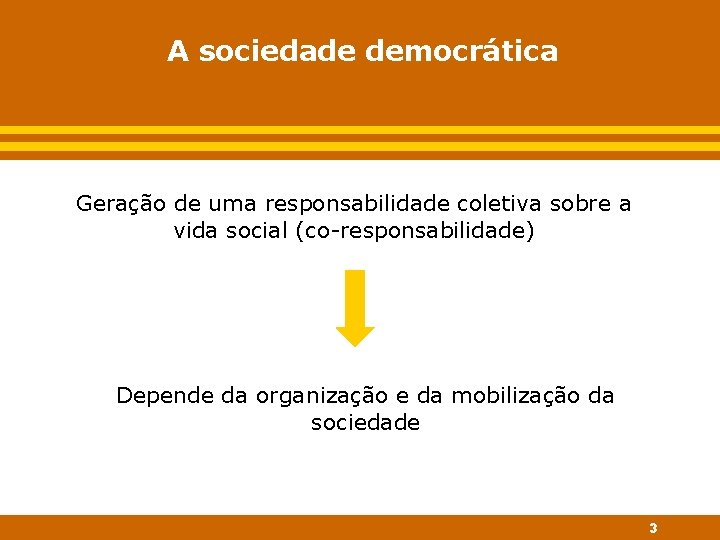 A sociedade democrática

Geração de uma responsabilidade coletiva sobre a vida social (co-responsabilidade)

Depende da organização e da mobilização da sociedade

3